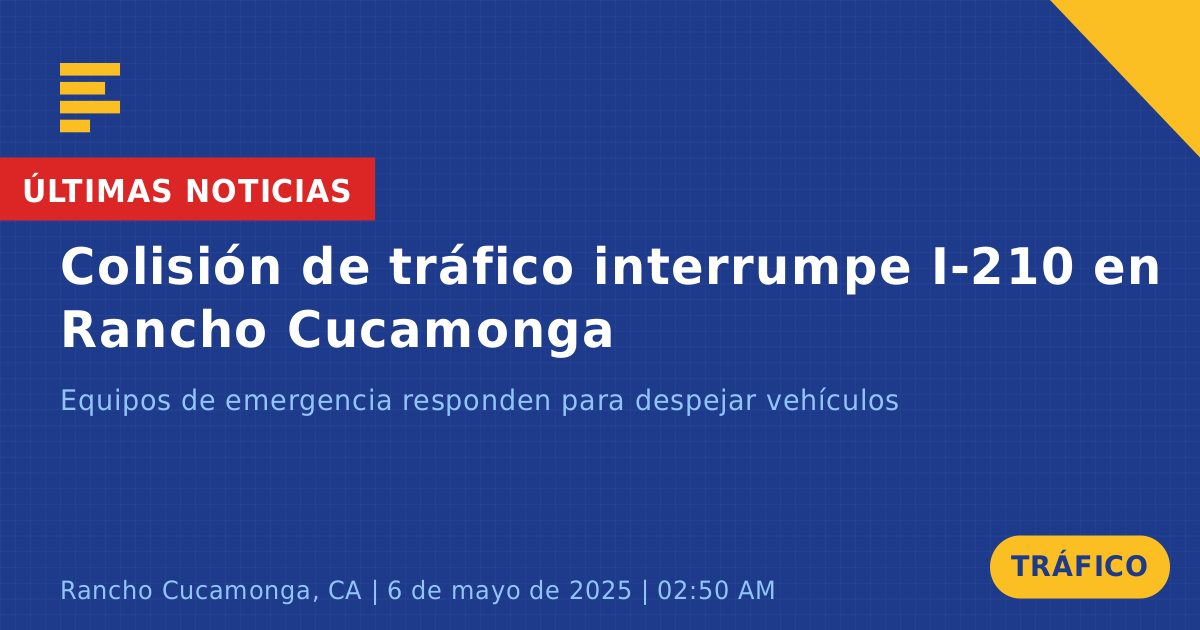 ÚLTIMAS NOTICIAS

Colisión de tráfico interrumpe I-210 en Rancho Cucamonga

Equipos de emergencia responden para despejar vehículos

Rancho Cucamonga, CA | 6 de mayo de 2025 | 02:50 AM

TRÁFICO